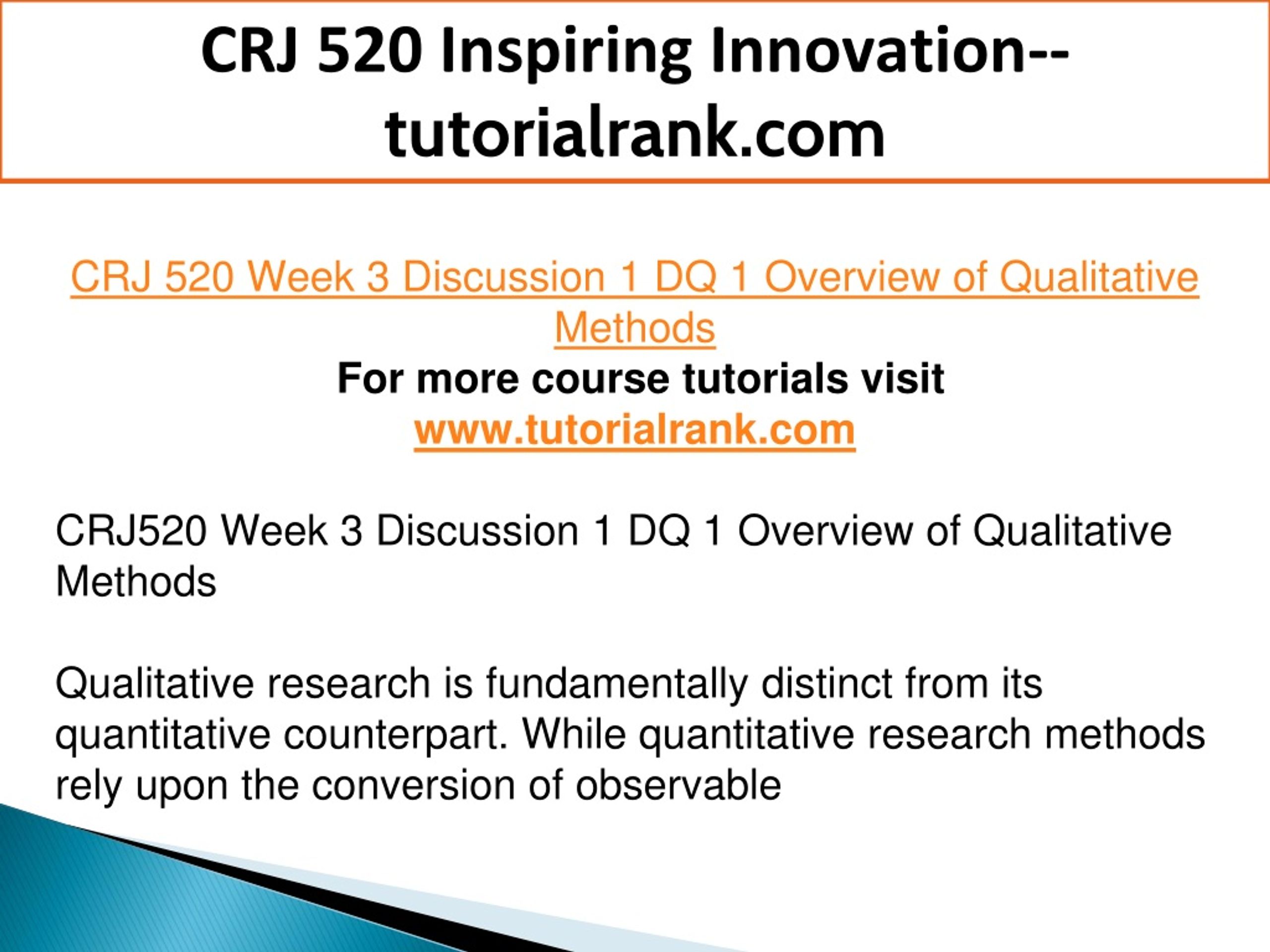 CRJ 520 Inspiring Innovation--tutorialrank.com

CRJ 520 Week 3 Discussion 1 DQ 1 Overview of Qualitative Methods

For more course tutorials visit
www.tutorialrank.com

CRJ520 Week 3 Discussion 1 DQ 1 Overview of Qualitative Methods

Qualitative research is fundamentally distinct from its quantitative counterpart. While quantitative research methods rely upon the conversion of observable